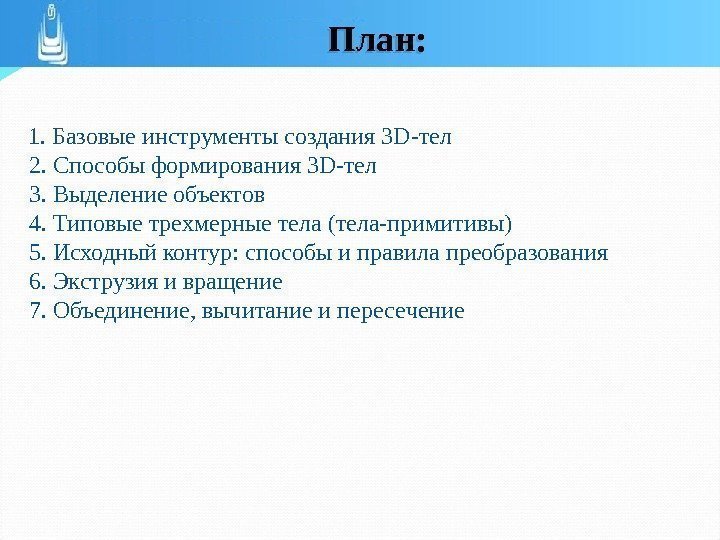 План:

1. Базовые инструменты создания 3D-тел
2. Способы формирования 3D-тел
3. Выделение объектов
4. Типовые трехмерные тела (тела-примитивы)
5. Исходный контур: способы и правила преобразования
6. Экструзия и вращение
7. Объединение, вычитание и пересечение